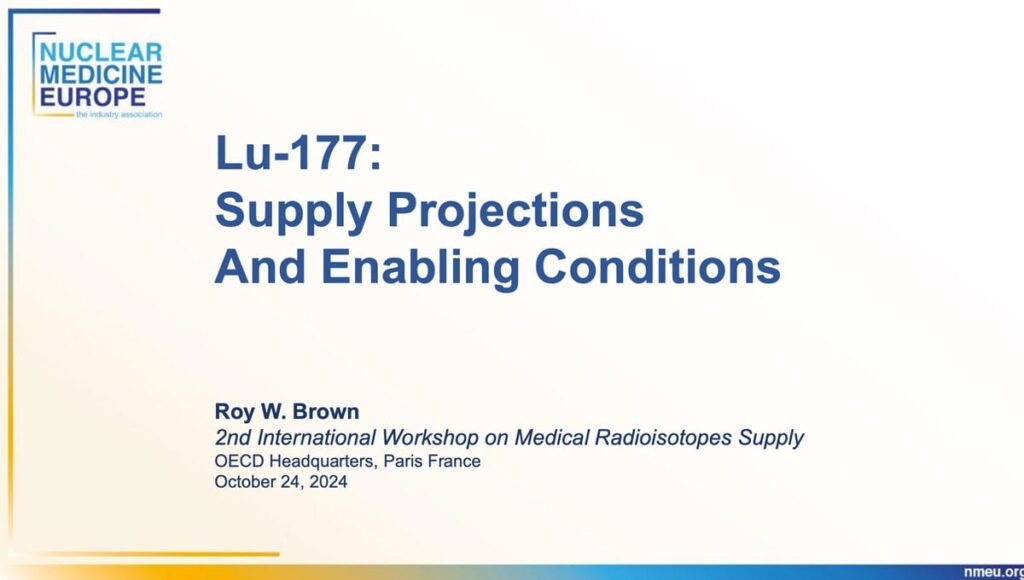 NUCLEAR MEDICINE EUROPE
the industry association

Lu-177:
Supply Projections
And Enabling Conditions

Roy W. Brown
2nd International Workshop on Medical Radioisotopes Supply
OECD Headquarters, Paris France
October 24, 2024

nmeu.org